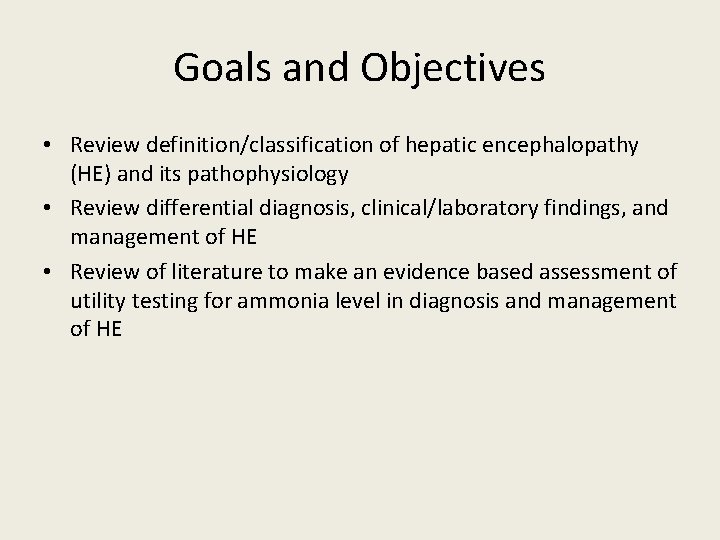 Goals and Objectives

• Review definition/classification of hepatic encephalopathy (HE) and its pathophysiology
• Review differential diagnosis, clinical/laboratory findings, and management of HE
• Review of literature to make an evidence based assessment of utility testing for ammonia level in diagnosis and management of HE